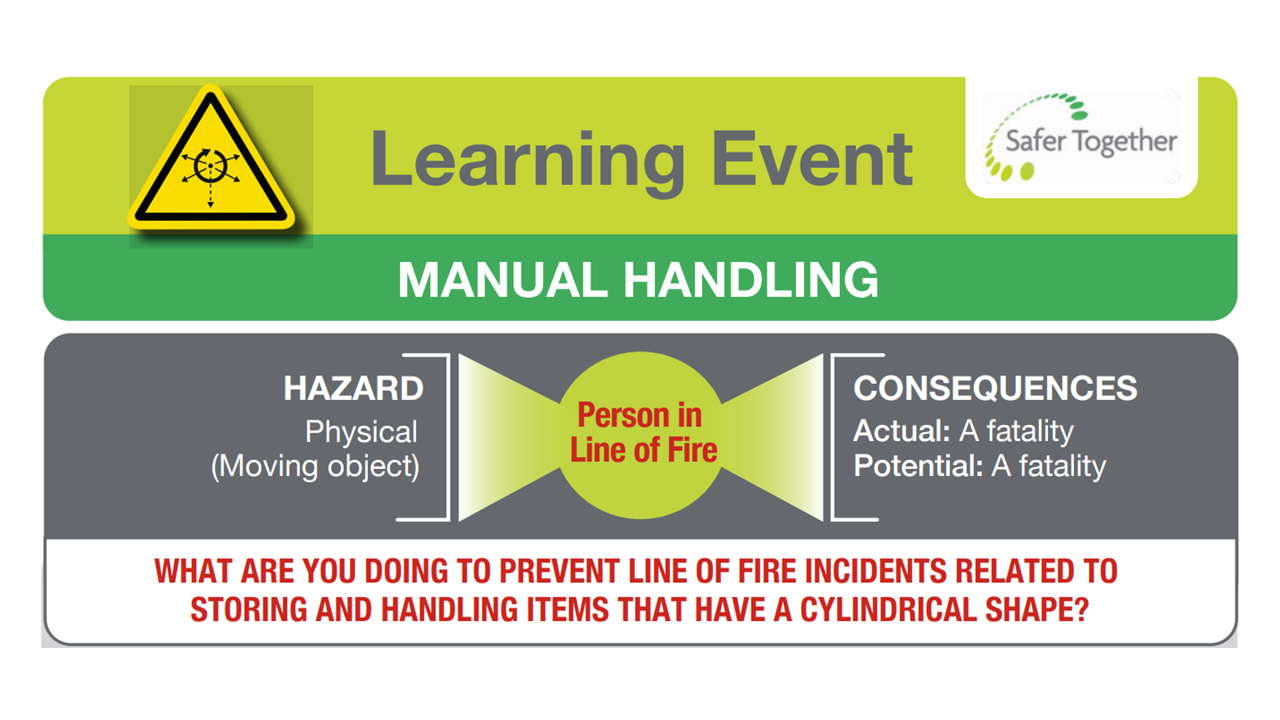 Learning Event

Safer Together

MANUAL HANDLING

HAZARD
Physical
(Moving object)

Person in Line of Fire

CONSEQUENCES
Actual: A fatality
Potential: A fatality

WHAT ARE YOU DOING TO PREVENT LINE OF FIRE INCIDENTS RELATED TO STORING AND HANDLING ITEMS THAT HAVE A CYLINDRICAL SHAPE?